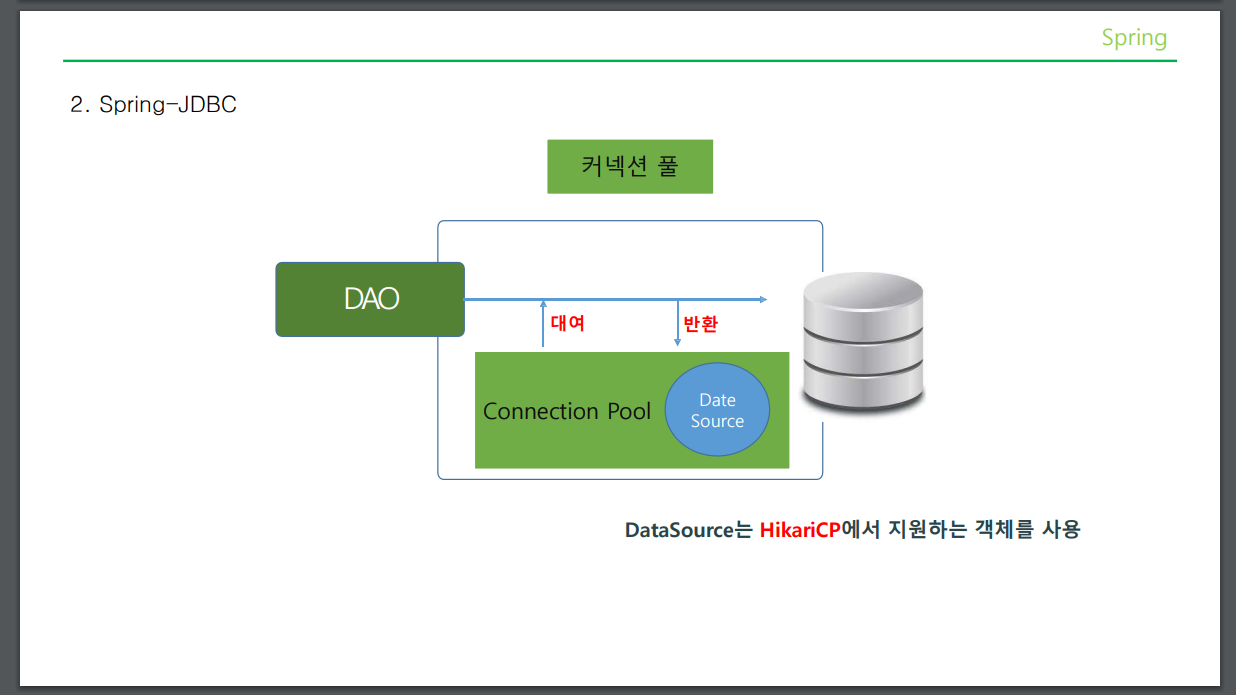 Spring

2. Spring-JDBC

커넥션 풀

DAO

대여

반환

Connection Pool

Date Source

DataSource는 HikariCP에서 지원하는 객체를 사용